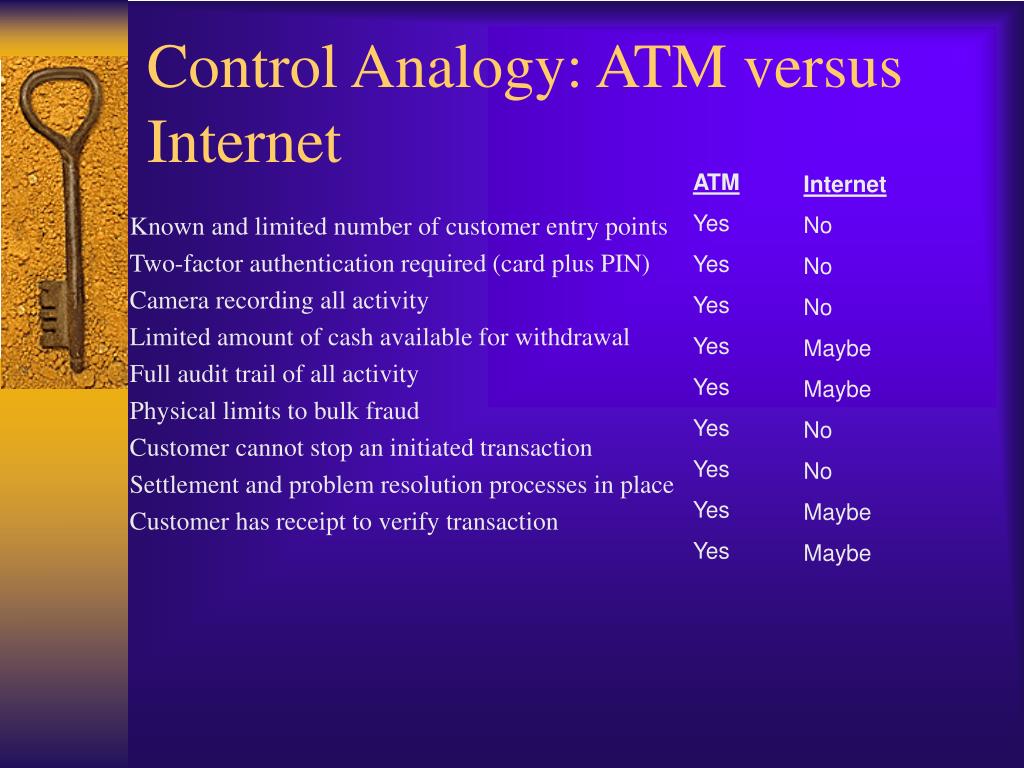 Control Analogy: ATM versus Internet

|  | ATM | Internet |
|---|---|---|
| Known and limited number of customer entry points | Yes | No |
| Two-factor authentication required (card plus PIN) | Yes | No |
| Camera recording all activity | Yes | No |
| Limited amount of cash available for withdrawal | Yes | Maybe |
| Full audit trail of all activity | Yes | Maybe |
| Physical limits to bulk fraud | Yes | No |
| Customer cannot stop an initiated transaction | Yes | No |
| Settlement and problem resolution processes in place | Yes | Maybe |
| Customer has receipt to verify transaction | Yes | Maybe |